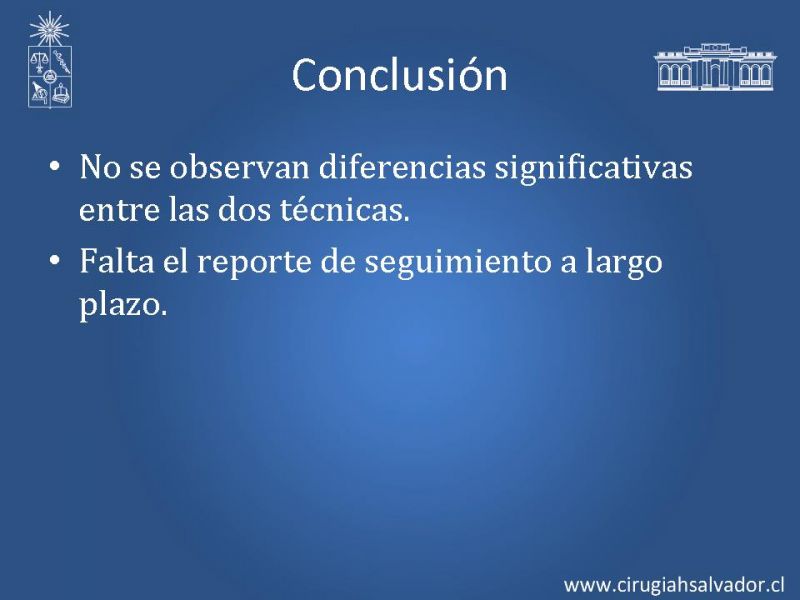 Conclusión

• No se observan diferencias significativas entre las dos técnicas.

• Falta el reporte de seguimiento a largo plazo.

www.cirugiahsalvador.cl